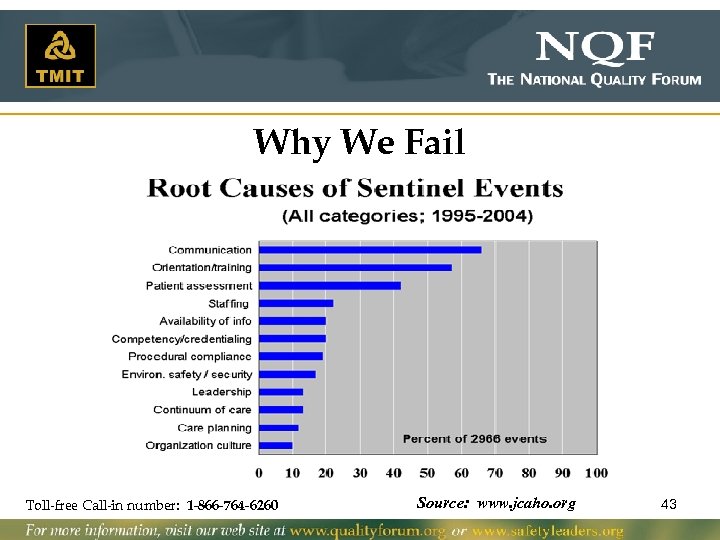 TMIT

NQF
THE NATIONAL QUALITY FORUM

Why We Fail

Root Causes of Sentinel Events
(All categories; 1995-2004)

Communication
Orientation/training
Patient assessment
Staffing
Availability of info
Competency/credentialing
Procedural compliance
Environ. safety / security
Leadership
Continuum of care
Care planning
Organization culture

Percent of 2966 events

0 10 20 30 40 50 60 70 80 90 100

Toll-free Call-in number: 1-866-764-6260

Source: www.jcaho.org

43

For more information, visit our web site at www.qualityforum.org or www.safetyleaders.org